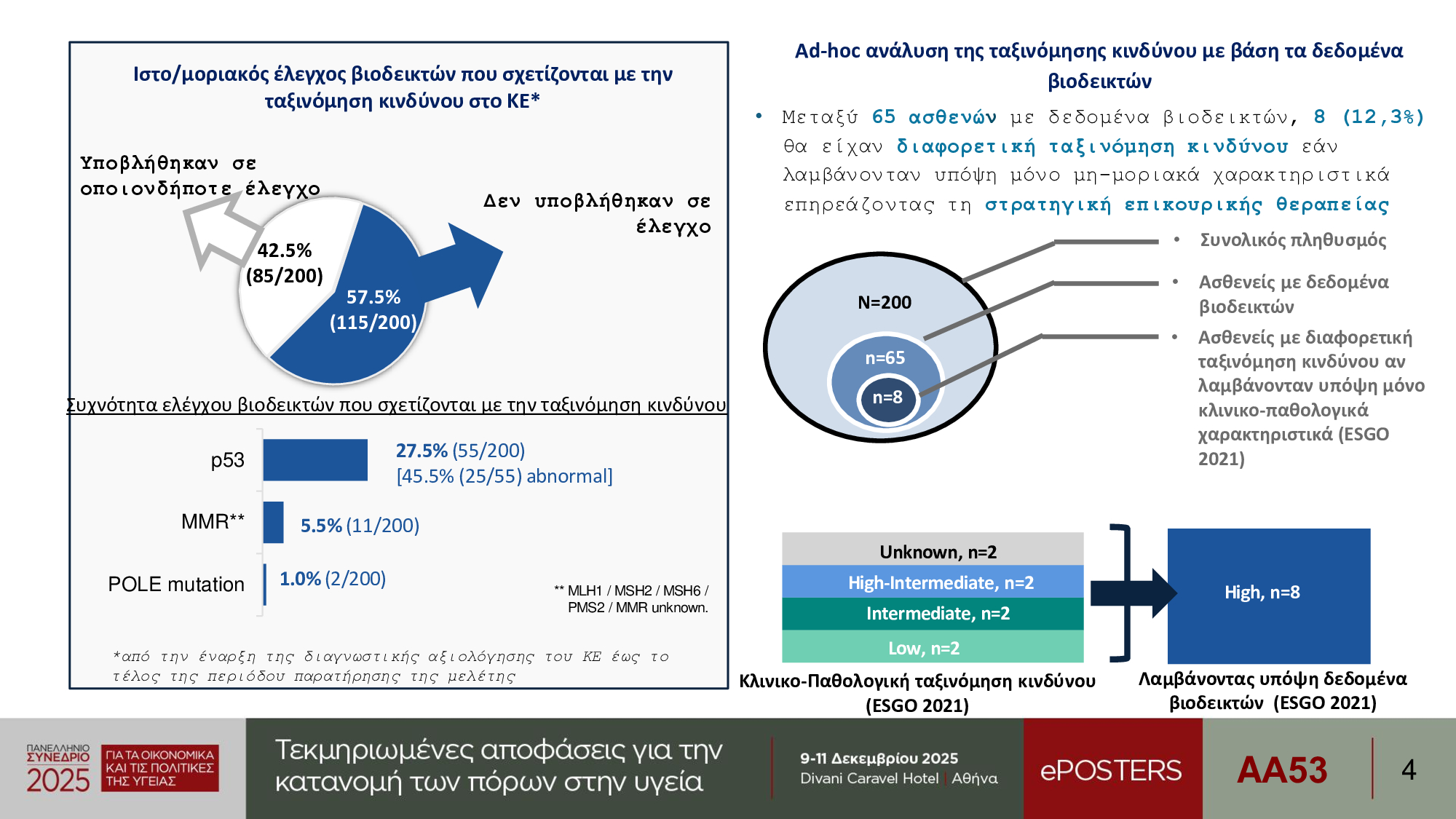 Ιστο/μοριακός έλεγχος βιοδεικτών που σχετίζονται με την ταξινόμηση κινδύνου στο ΚΕ*

Υποβλήθηκαν σε οποιονδήποτε έλεγχο

Δεν υποβλήθηκαν σε έλεγχο

42.5% (85/200)

57.5% (115/200)

Συχνότητα ελέγχου βιοδεικτών που σχετίζονται με την ταξινόμηση κινδύνου

p53

27.5% (55/200)
[45.5% (25/55) abnormal]

MMR**

5.5% (11/200)

POLE mutation

1.0% (2/200)

** MLH1 / MSH2 / MSH6 / PMS2 / MMR unknown.

*από την έναρξη της διαγνωστικής αξιολόγησης του ΚΕ έως το τέλος της περιόδου παρατήρησης της μελέτης

Ad-hoc ανάλυση της ταξινόμησης κινδύνου με βάση τα δεδομένα βιοδεικτών

• Μεταξύ 65 ασθενών με δεδομένα βιοδεικτών, 8 (12,3%) θα είχαν διαφορετική ταξινόμηση κινδύνου εάν λαμβάνονταν υπόψη μόνο μη-μοριακά χαρακτηριστικά επηρεάζοντας τη στρατηγική επικουρικής θεραπείας

N=200

n=65

n=8

• Συνολικός πληθυσμός

• Ασθενείς με δεδομένα βιοδεικτών

• Ασθενείς με διαφορετική ταξινόμηση κινδύνου αν λαμβάνονταν υπόψη μόνο κλινικο-παθολογικά χαρακτηριστικά (ESGO 2021)

Unknown, n=2
High-Intermediate, n=2
Intermediate, n=2
Low, n=2

High, n=8

Κλινικο-Παθολογική ταξινόμηση κινδύνου (ESGO 2021)

Λαμβάνοντας υπόψη δεδομένα βιοδεικτών (ESGO 2021)

ΠΑΝΕΛΛΗΝΙΟ ΣΥΝΕΔΡΙΟ 2025 ΓΙΑ ΤΑ ΟΙΚΟΝΟΜΙΚΑ ΚΑΙ ΤΙΣ ΠΟΛΙΤΙΚΕΣ ΤΗΣ ΥΓΕΙΑΣ

Τεκμηριωμένες αποφάσεις για την κατανομή των πόρων στην υγεία

9-11 Δεκεμβρίου 2025
Divani Caravel Hotel | Αθήνα

ePOSTERS

AA53

4